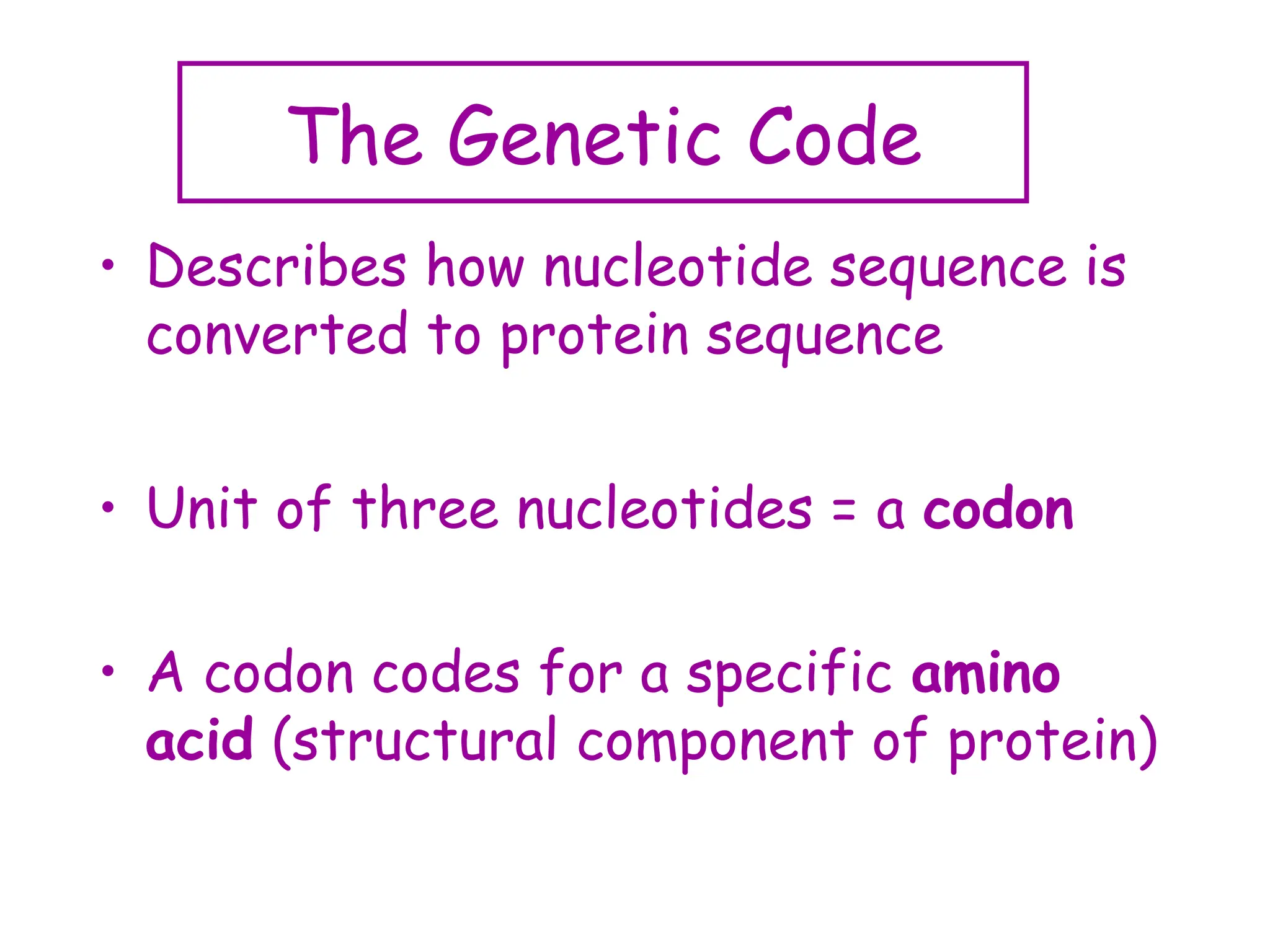 The Genetic Code

• Describes how nucleotide sequence is converted to protein sequence

• Unit of three nucleotides = a codon

• A codon codes for a specific amino acid (structural component of protein)